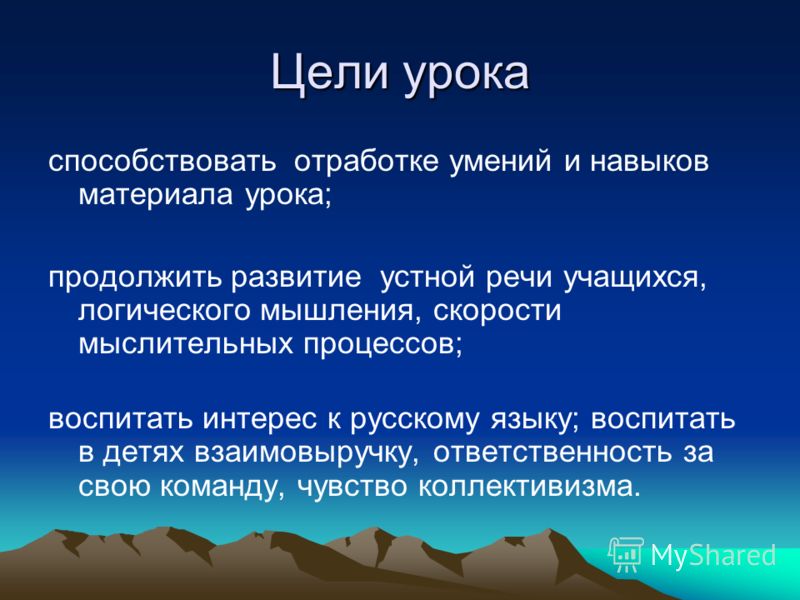 Цели урока

способствовать  отработке умений и навыков материала урока;

продолжить развитие  устной речи учащихся, логического мышления, скорости мыслительных процессов;

воспитать интерес к русскому языку; воспитать в детях взаимовыручку, ответственность за свою команду, чувство коллективизма.

MyShared